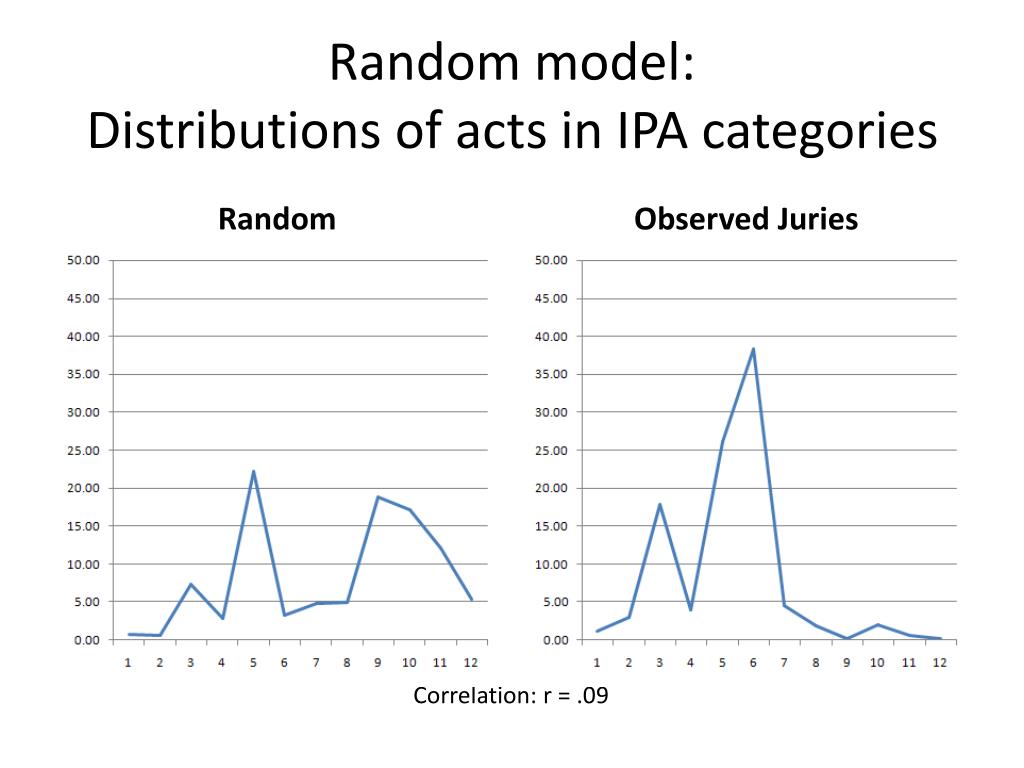 Random model:
Distributions of acts in IPA categories

Random

50.00
45.00
40.00
35.00
30.00
25.00
20.00
15.00
10.00
5.00
0.00

1 2 3 4 5 6 7 8 9 10 11 12

Observed Juries

50.00
45.00
40.00
35.00
30.00
25.00
20.00
15.00
10.00
5.00
0.00

1 2 3 4 5 6 7 8 9 10 11 12

Correlation: r = .09